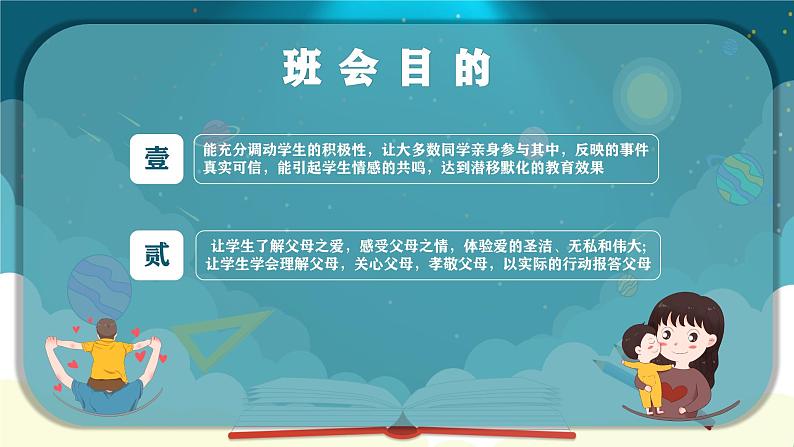 班会目的

壹

能充分调动学生的积极性，让大多数同学亲身参与其中，反映的事件真实可信，能引起学生情感的共鸣，达到潜移默化的教育效果

贰

让学生了解父母之爱，感受父母之情，体验爱的圣洁、无私和伟大;让学生学会理解父母，关心父母，孝敬父母，以实际的行动报答父母